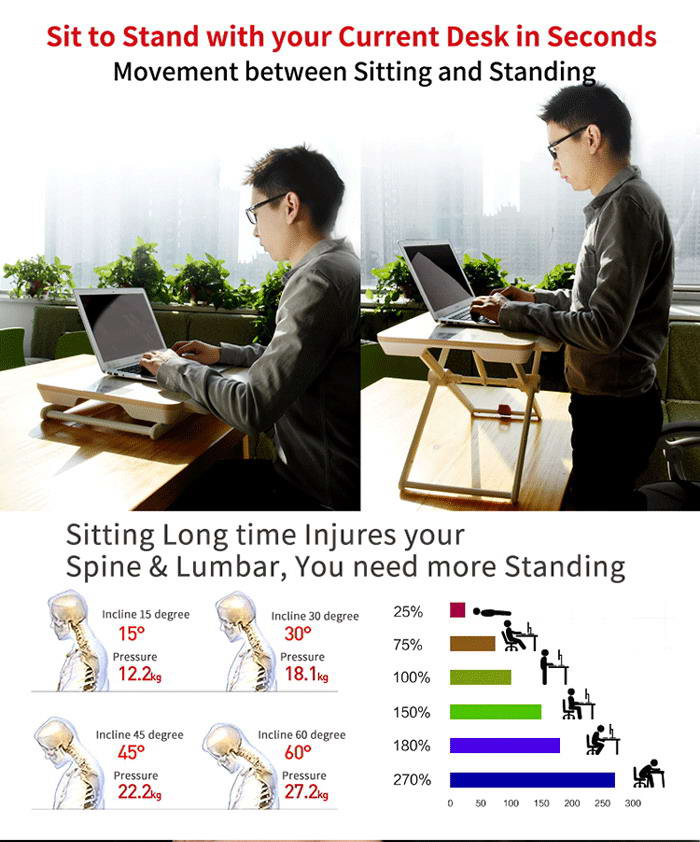 Sit to Stand with your Current Desk in Seconds
Movement between Sitting and Standing

Sitting Long time Injures your Spine & Lumbar, You need more Standing

Incline 15 degree
15°
Pressure
12.2kg

Incline 30 degree
30°
Pressure
18.1kg

Incline 45 degree
45°
Pressure
22.2kg

Incline 60 degree
60°
Pressure
27.2kg

25%
75%
100%
150%
180%
270%

0 50 100 150 200 250 300